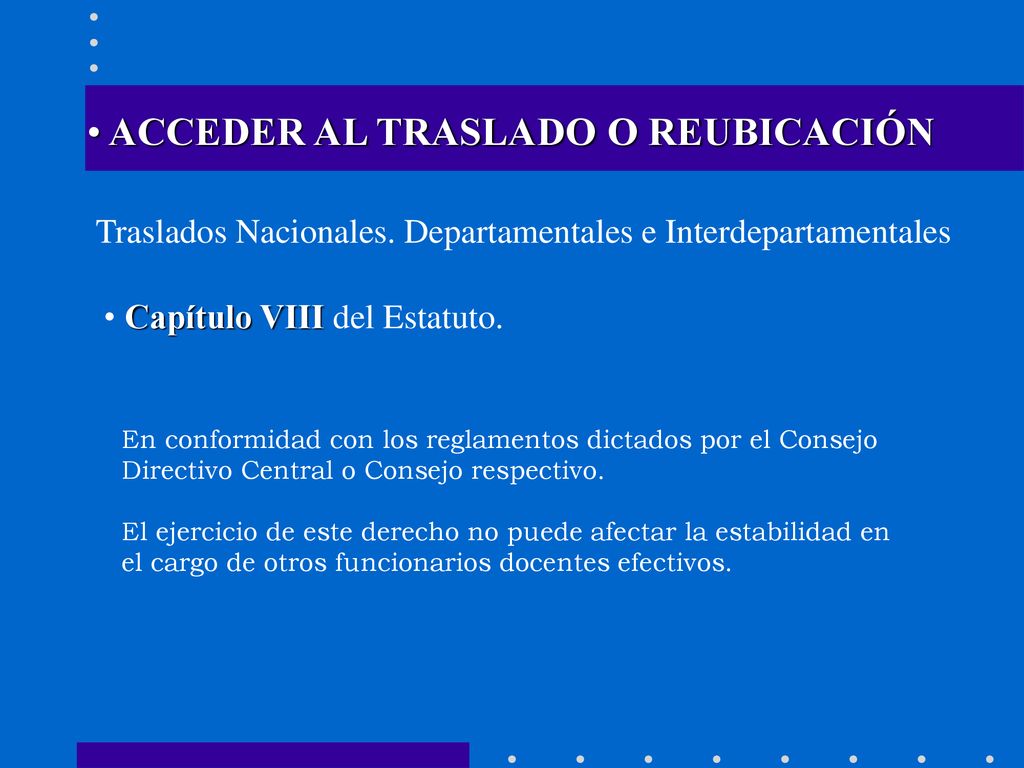 • ACCEDER AL TRASLADO O REUBICACIÓN

Traslados Nacionales. Departamentales e Interdepartamentales

• Capítulo VIII del Estatuto.

En conformidad con los reglamentos dictados por el Consejo Directivo Central o Consejo respectivo.

El ejercicio de este derecho no puede afectar la estabilidad en el cargo de otros funcionarios docentes efectivos.